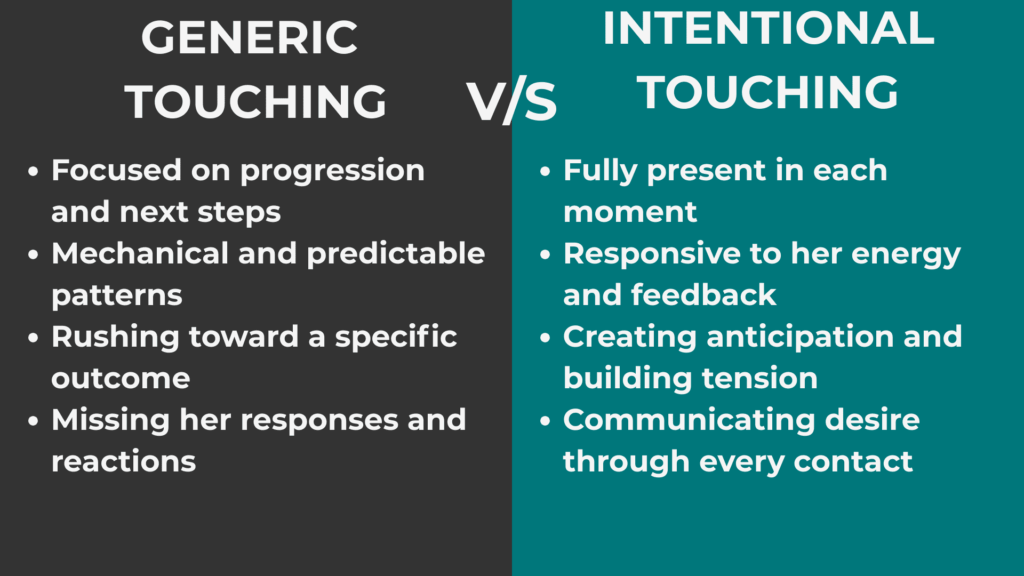 GENERIC TOUCHING

V/S

INTENTIONAL TOUCHING

- Focused on progression and next steps
- Mechanical and predictable patterns
- Rushing toward a specific outcome
- Missing her responses and reactions

- Fully present in each moment
- Responsive to her energy and feedback
- Creating anticipation and building tension
- Communicating desire through every contact